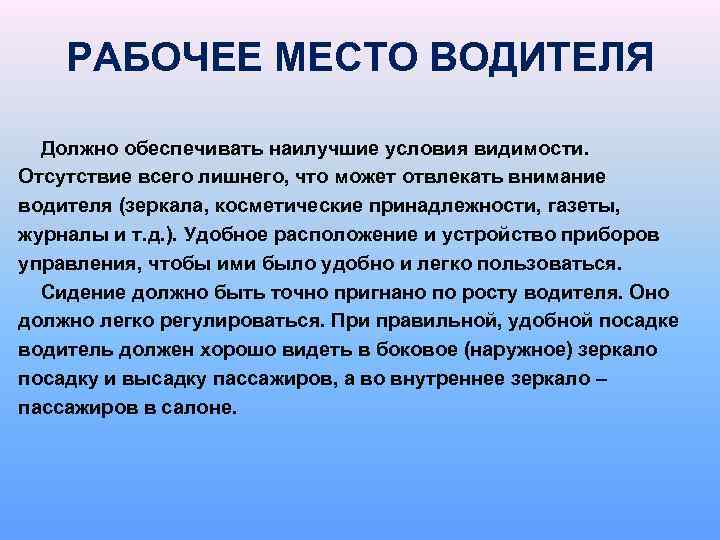 РАБОЧЕЕ МЕСТО ВОДИТЕЛЯ

Должно обеспечивать наилучшие условия видимости. Отсутствие всего лишнего, что может отвлекать внимание водителя (зеркала, косметические принадлежности, газеты, журналы и т.д.). Удобное расположение и устройство приборов управления, чтобы ими было удобно и легко пользоваться.

Сидение должно быть точно пригнано по росту водителя. Оно должно легко регулироваться. При правильной, удобной посадке водитель должен хорошо видеть в боковое (наружное) зеркало посадку и высадку пассажиров, а во внутреннее зеркало – пассажиров в салоне.